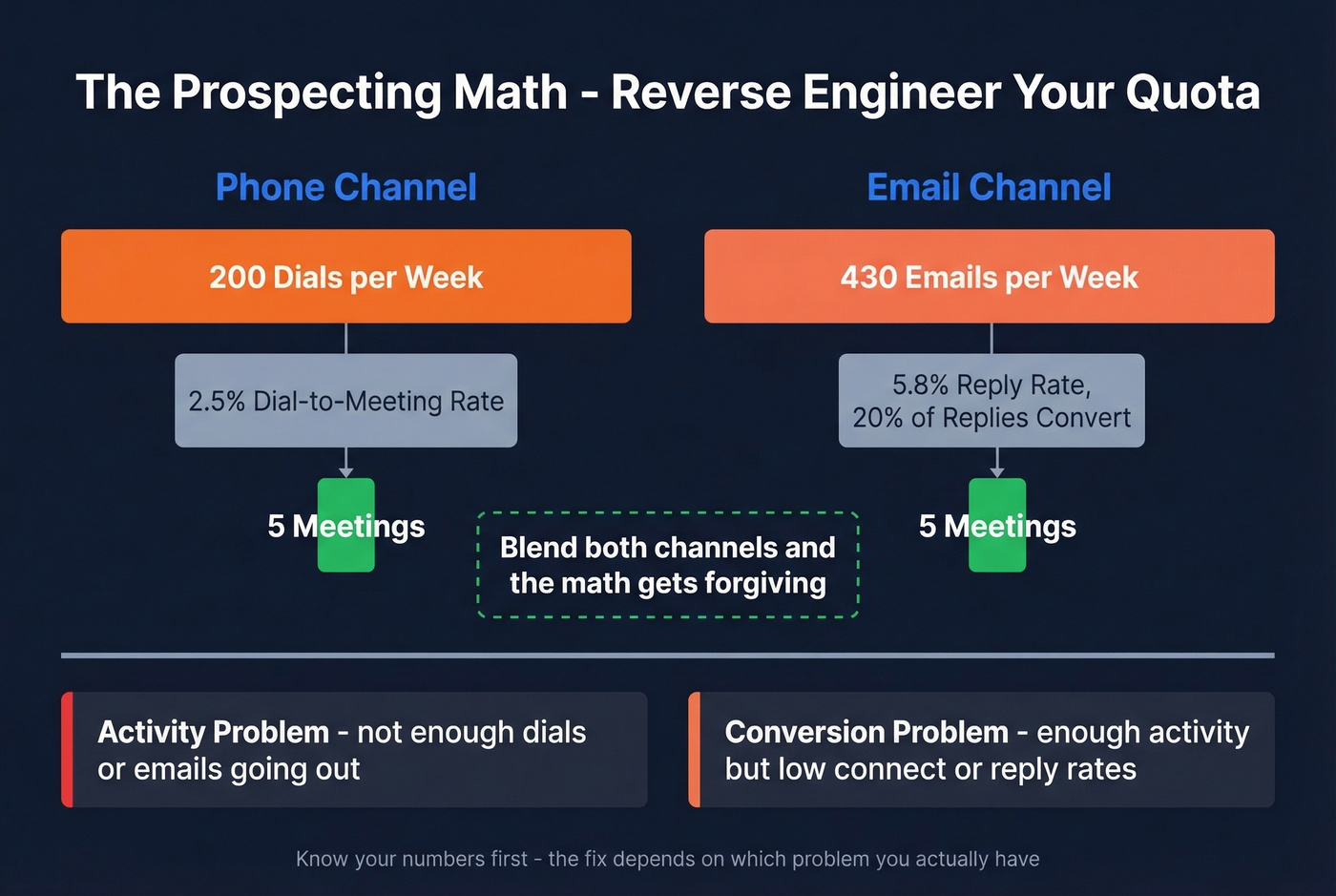 The Prospecting Math - Reverse Engineer Your Quota

Phone Channel

200 Dials per Week

2.5% Dial-to-Meeting Rate

5 Meetings

Email Channel

430 Emails per Week

5.8% Reply Rate, 20% of Replies Convert

5 Meetings

Blend both channels and the math gets forgiving

Activity Problem - not enough dials or emails going out

Conversion Problem - enough activity but low connect or reply rates

Know your numbers first - the fix depends on which problem you actually have